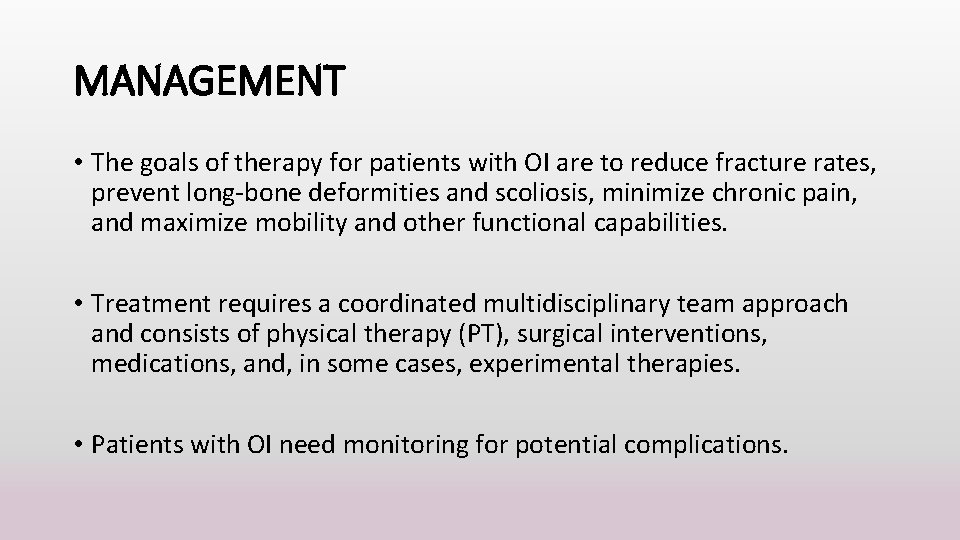 MANAGEMENT

• The goals of therapy for patients with OI are to reduce fracture rates, prevent long-bone deformities and scoliosis, minimize chronic pain, and maximize mobility and other functional capabilities.

• Treatment requires a coordinated multidisciplinary team approach and consists of physical therapy (PT), surgical interventions, medications, and, in some cases, experimental therapies.

• Patients with OI need monitoring for potential complications.